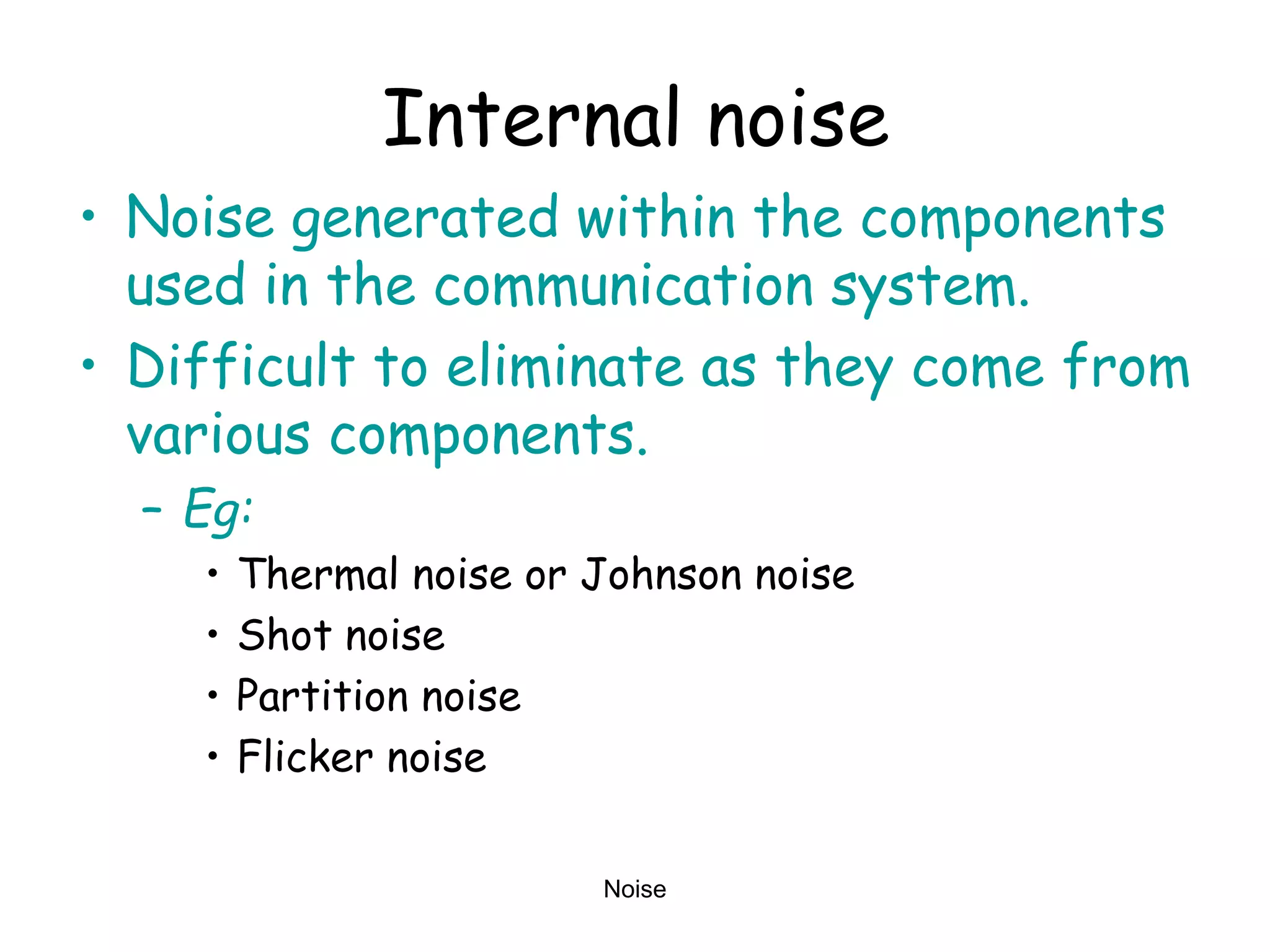 Internal noise

• Noise generated within the components used in the communication system.

• Difficult to eliminate as they come from various components.

– Eg:

• Thermal noise or Johnson noise

• Shot noise

• Partition noise

• Flicker noise

Noise